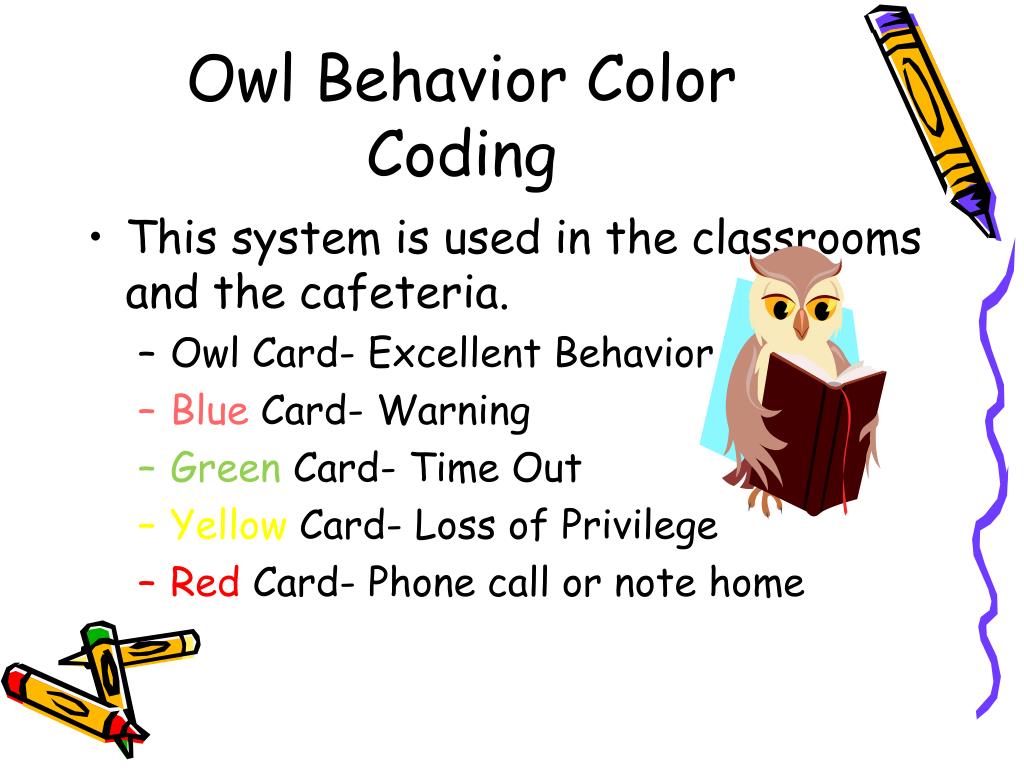 Owl Behavior Color Coding

• This system is used in the classrooms and the cafeteria.
– Owl Card- Excellent Behavior
– Blue Card- Warning
– Green Card- Time Out
– Yellow Card- Loss of Privilege
– Red Card- Phone call or note home